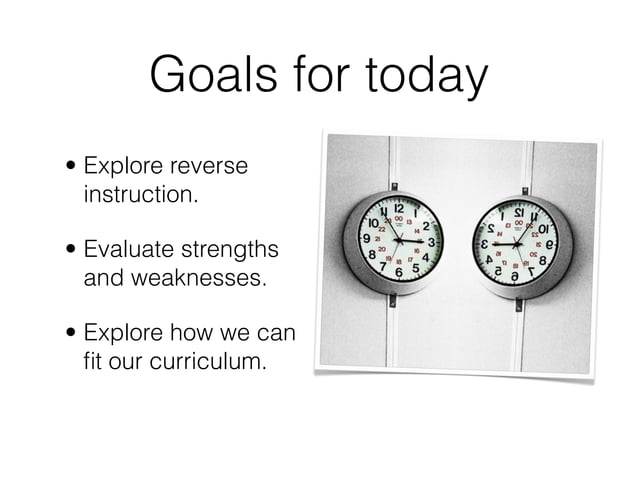 Goals for today

• Explore reverse instruction.

• Evaluate strengths and weaknesses.

• Explore how we can fit our curriculum.